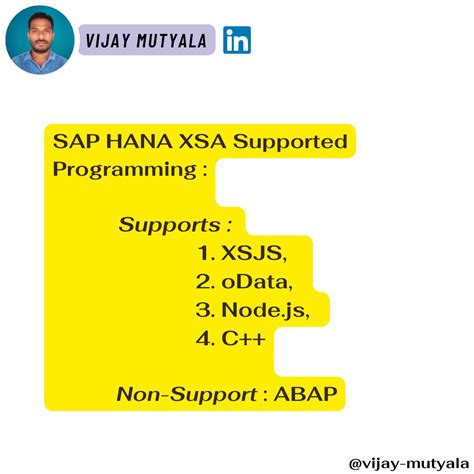 VIJAY MUTYALA in

SAP HANA XSA Supported Programming :

Supports :
1. XSJS,
2. oData,
3. Node.js,
4. C++

Non-Support : ABAP

@vijay-mutyala